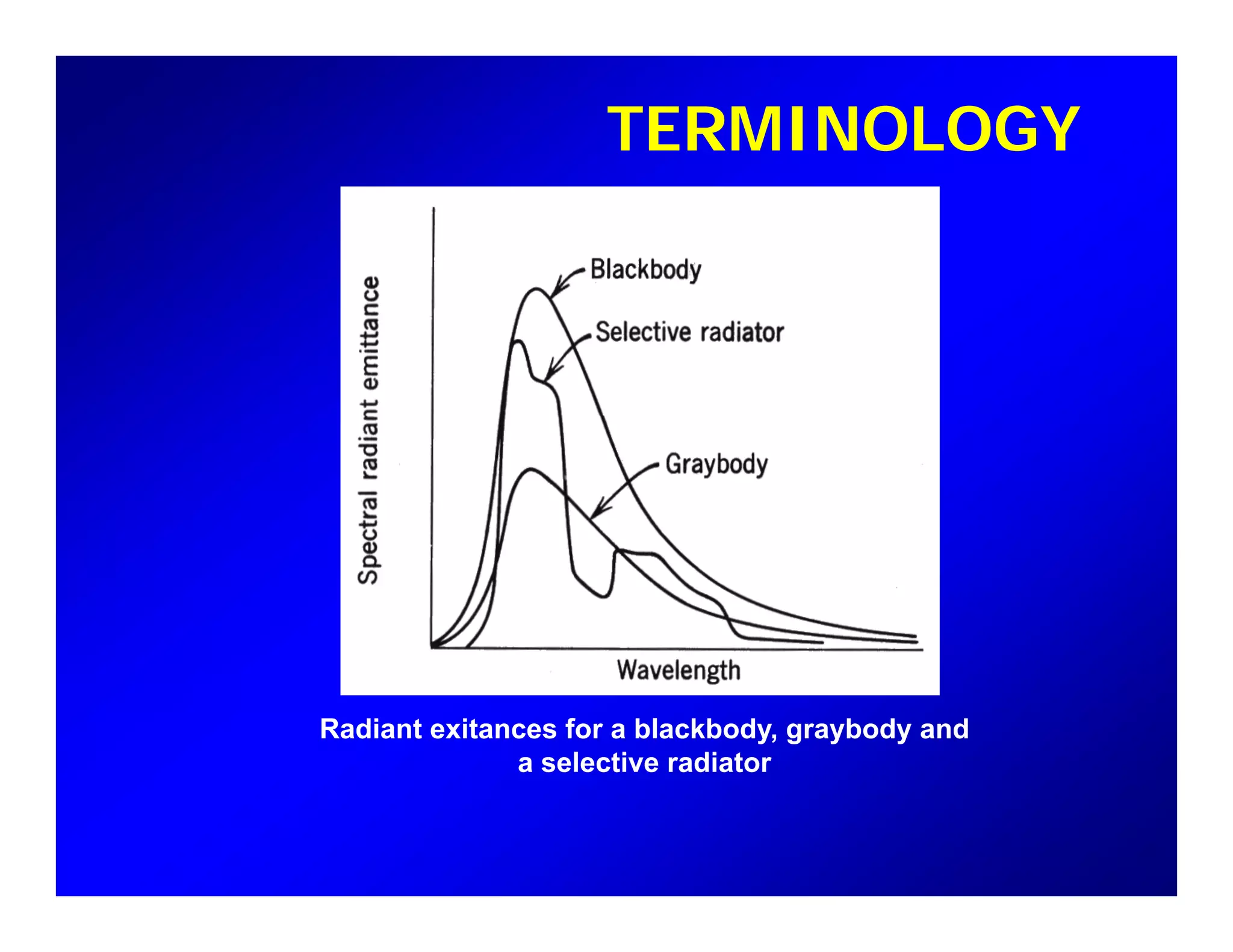 TERMINOLOGY

Spectral radiant emittance

Blackbody

Selective radiator

Graybody

Wavelength

Radiant exitances for a blackbody, graybody and a selective radiator